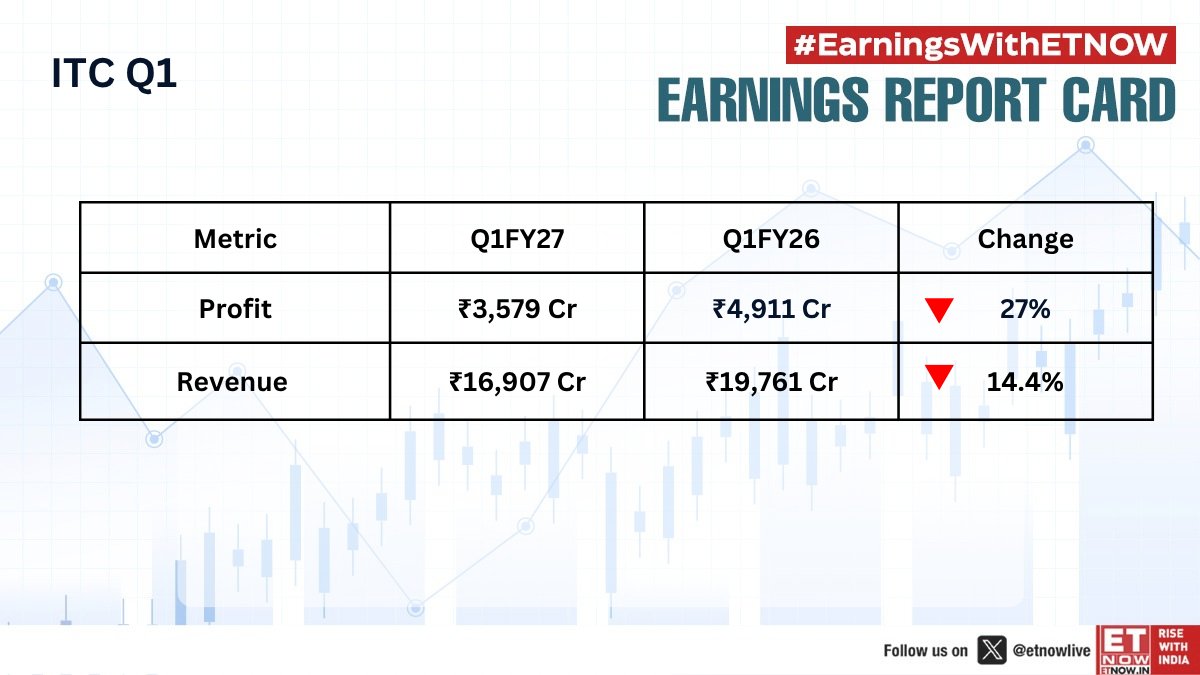 ITC Q1

#EarningsWithETNOW

EARNINGS REPORT CARD

| Metric | Q1FY27 | Q1FY26 | Change |
|---|---|---|---|
| Profit | ₹3,579 Cr | ₹4,911 Cr | 27% |
| Revenue | ₹16,907 Cr | ₹19,761 Cr | 14.4% |

Follow us on @etnowlive

ET NOW ETNOW.IN RISE WITH INDIA